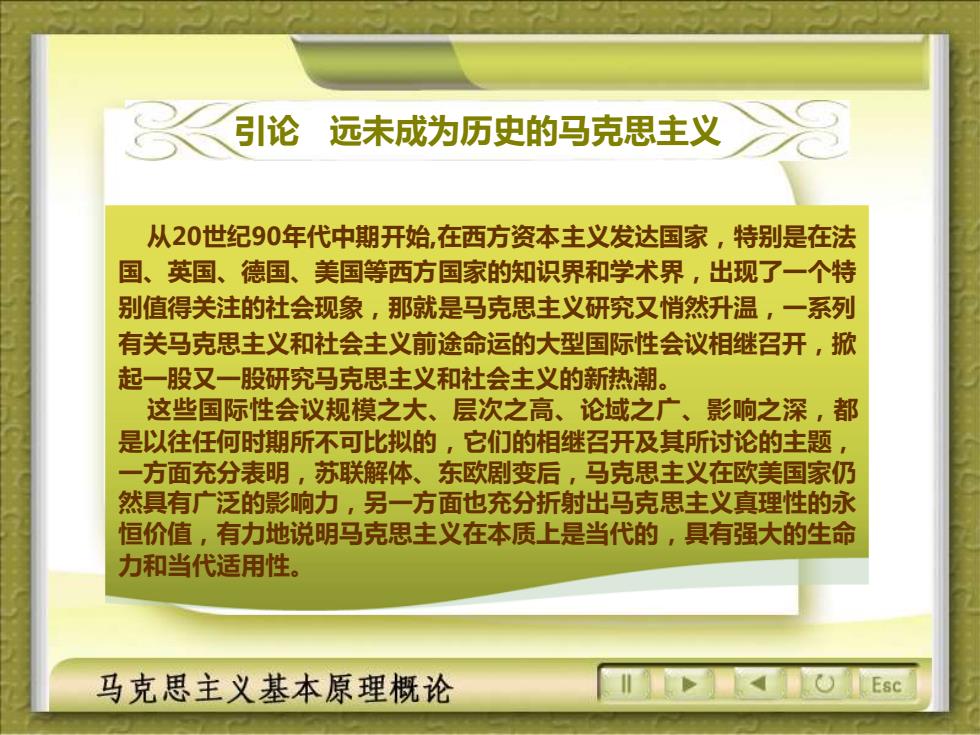 引论　远未成为历史的马克思主义

从20世纪90年代中期开始,在西方资本主义发达国家，特别是在法国、英国、德国、美国等西方国家的知识界和学术界，出现了一个特别值得关注的社会现象，那就是马克思主义研究又悄然升温，一系列有关马克思主义和社会主义前途命运的大型国际性会议相继召开，掀起一股又一股研究马克思主义和社会主义的新热潮。

这些国际性会议规模之大、层次之高、论域之广、影响之深，都是以往任何时期所不可比拟的，它们的相继召开及其所讨论的主题，一方面充分表明，苏联解体、东欧剧变后，马克思主义在欧美国家仍然具有广泛的影响力，另一方面也充分折射出马克思主义真理性的永恒价值，有力地说明马克思主义在本质上是当代的，具有强大的生命力和当代适用性。

马克思主义基本原理概论

Esc